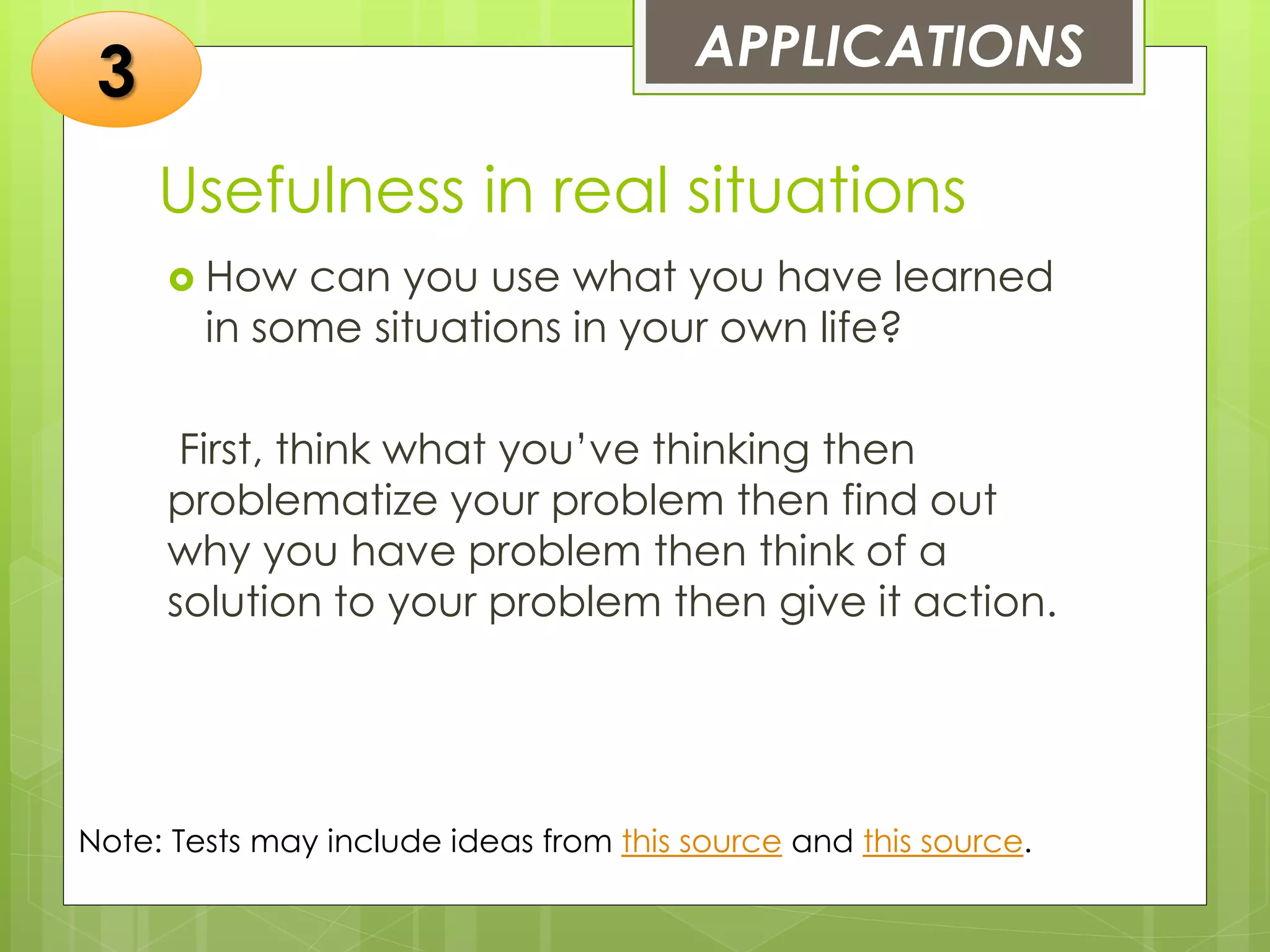 3

APPLICATIONS

Usefulness in real situations

How can you use what you have learned in some situations in your own life?

First, think what you've thinking then problematize your problem then find out why you have problem then think of a solution to your problem then give it action.

Note: Tests may include ideas from this source and this source.